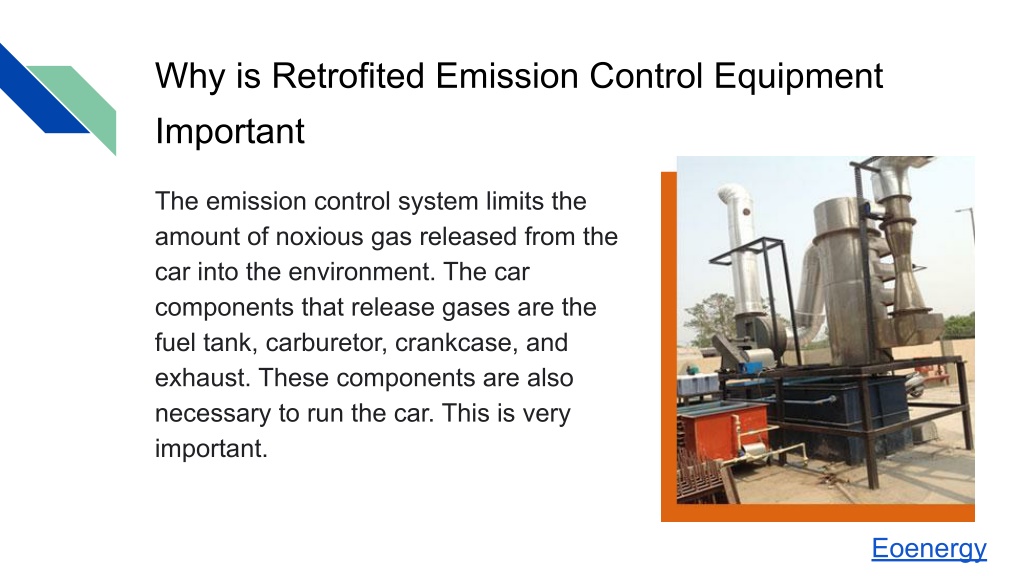 Why is Retrofited Emission Control Equipment Important

The emission control system limits the amount of noxious gas released from the car into the environment. The car components that release gases are the fuel tank, carburetor, crankcase, and exhaust. These components are also necessary to run the car. This is very important.

Eoenergy